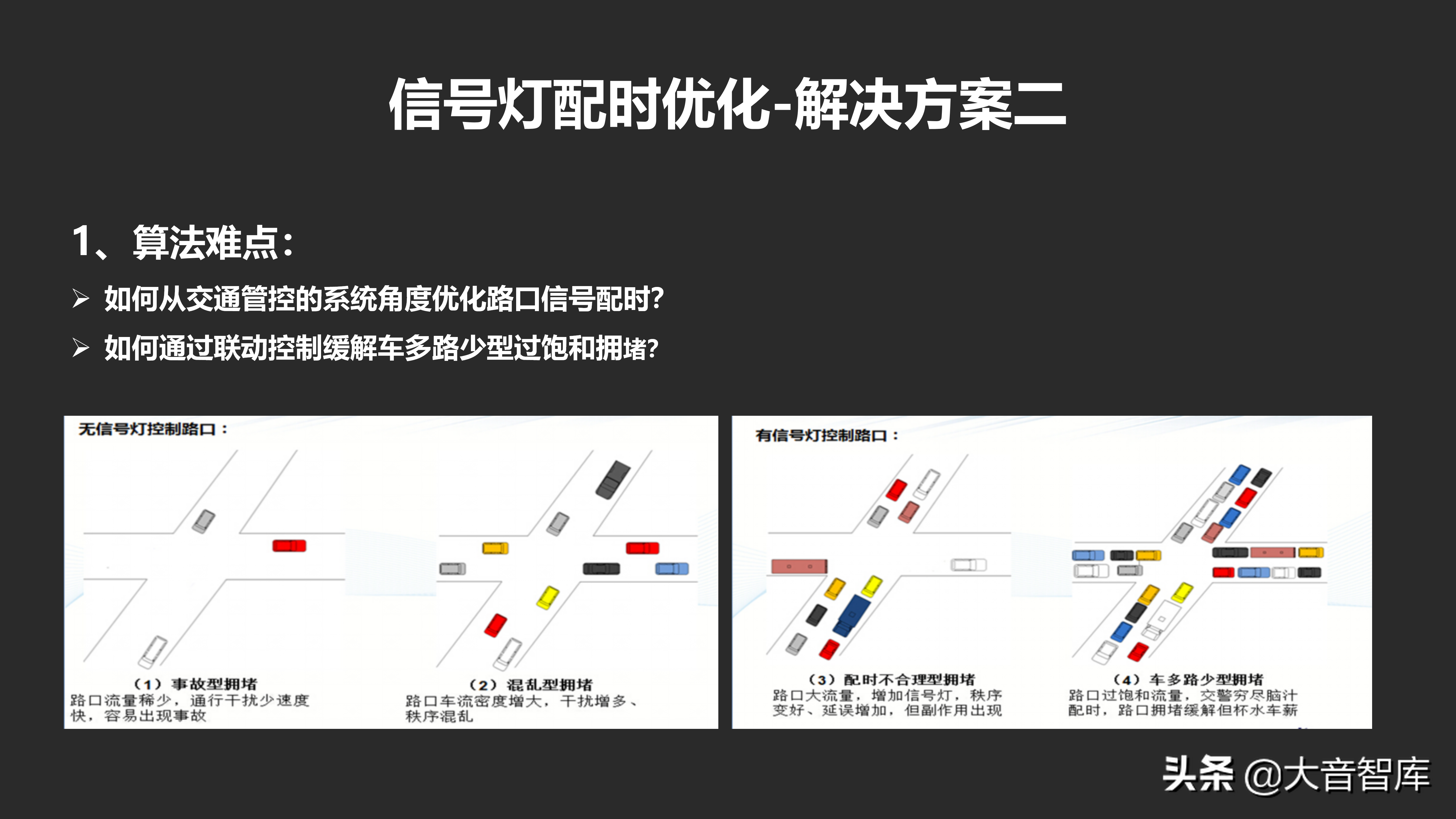 信号灯配时优化-解决方案二

1、算法难点：

➢ 如何从交通管控的系统角度优化路口信号配时?

➢ 如何通过联动控制缓解车多路少型过饱和拥堵?

无信号灯控制路口：

（1）事故型拥堵
路口流量稀少，通行干扰少速度快，容易出现事故

（2）混乱型拥堵
路口车流密度增大，干扰增多、秩序混乱

有信号灯控制路口：

（3）配时不合理型拥堵
路口大流量，增加信号灯，秩序变好、延误增加，但副作用出现

（4）车多路少型拥堵
路口过饱和流量，交警穷尽脑汁配时，路口拥堵缓解但杯水车薪

头条 @大音智库